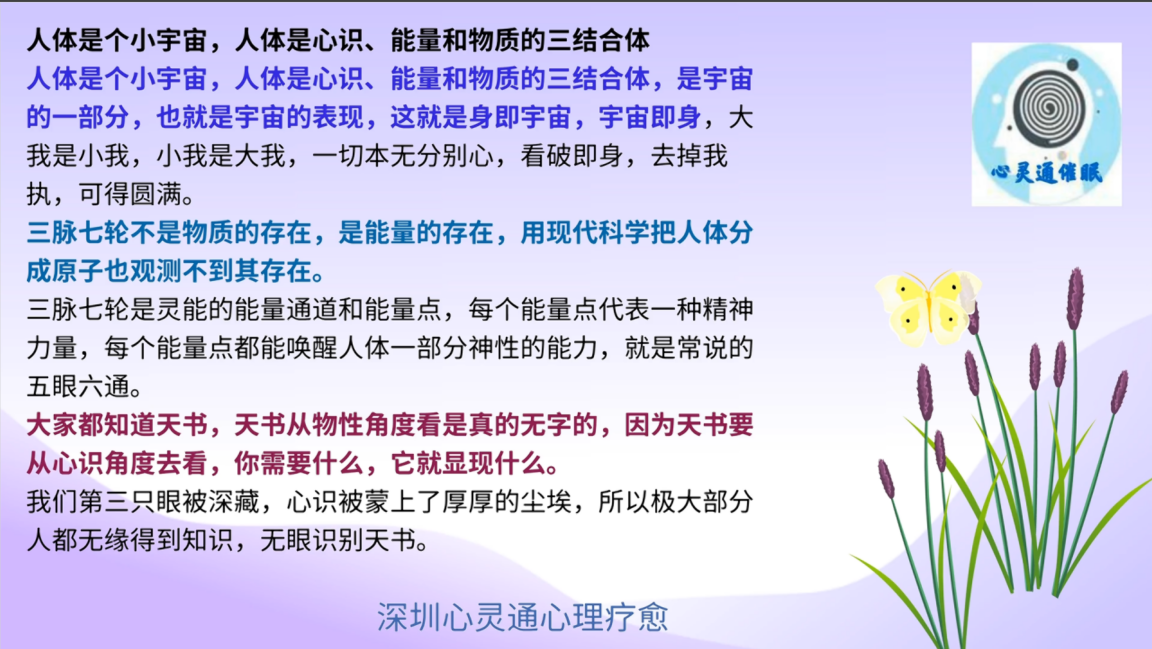 人体是个小宇宙，人体是心识、能量和物质的三结合体

人体是个小宇宙，人体是心识、能量和物质的三结合体，是宇宙的一部分，也就是宇宙的表现，这就是身即宇宙，宇宙即身，大我是小我，小我是大我，一切本无分别心，看破即身，去掉我执，可得圆满。

三脉七轮不是物质的存在，是能量的存在，用现代科学把人体分成原子也观测不到其存在。

三脉七轮是灵能的能量通道和能量点，每个能量点代表一种精神力量，每个能量点都能唤醒人体一部分神性的能力，就是常说的五眼六通。

大家都知道天书，天书从物性角度看是真的无字的，因为天书要从心识角度去看，你需要什么，它就显现什么。

我们第三只眼被深藏，心识被蒙上了厚厚的尘埃，所以极大部分人都无缘得到知识，无眼识别天书。

心灵通催眠

深圳心灵通心理疗愈